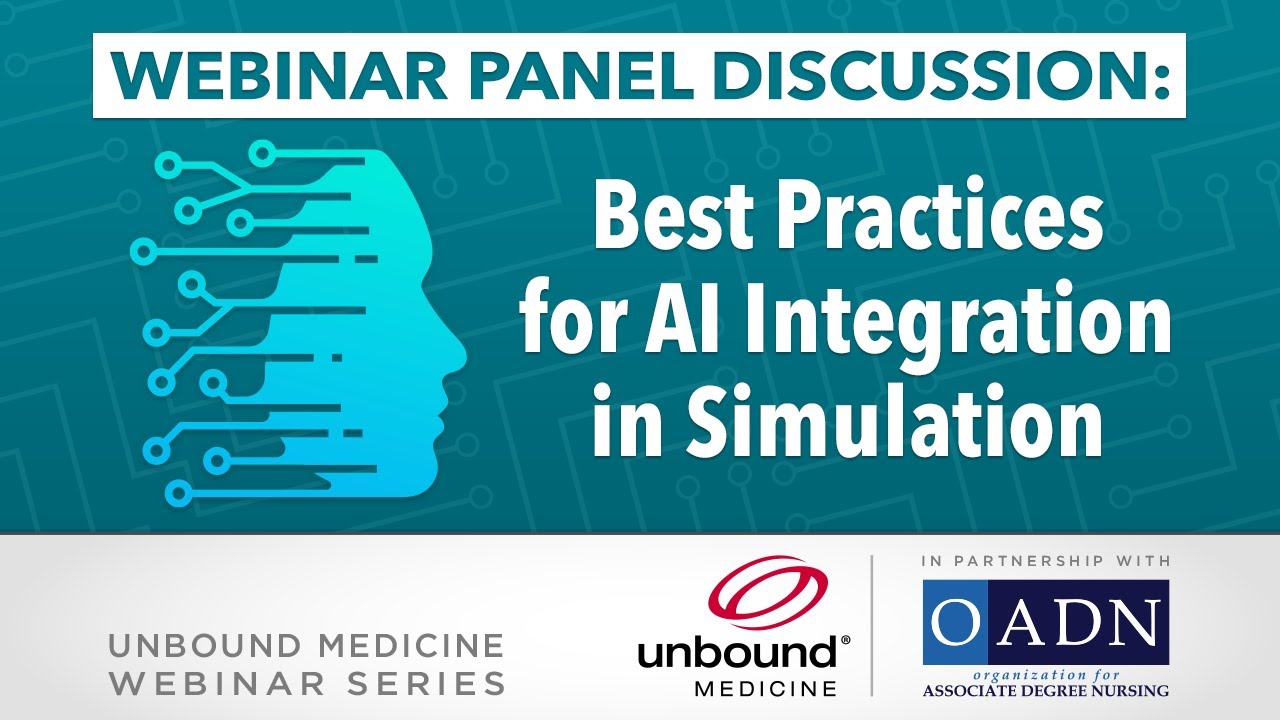 WEBINAR PANEL DISCUSSION:

Best Practices for AI Integration in Simulation

UNBOUND MEDICINE WEBINAR SERIES

unbound® MEDICINE

IN PARTNERSHIP WITH

OADN

organization for
ASSOCIATE DEGREE NURSING